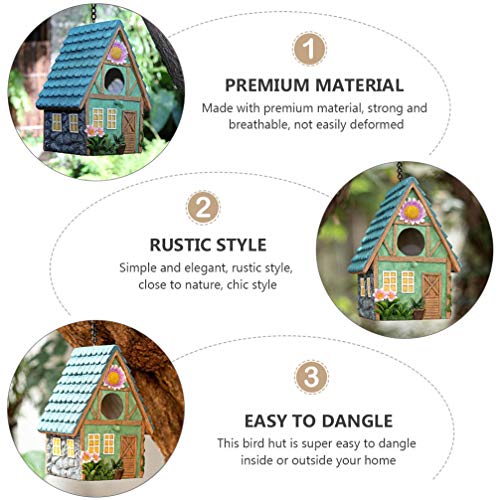 1

PREMIUM MATERIAL

Made with premium material, strong and breathable, not easily deformed

2

RUSTIC STYLE

Simple and elegant, rustic style, close to nature, chic style

3

EASY TO DANGLE

This bird hut is super easy to dangle inside or outside your home